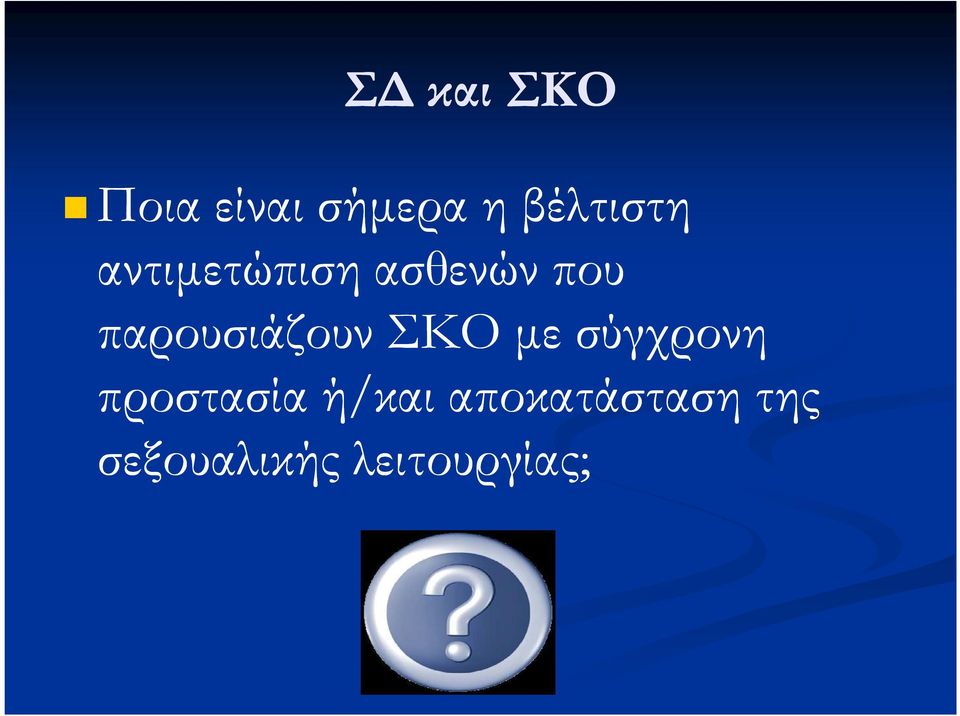 ΣΔ και ΣΚΟ

Ποια είναι σήμερα η βέλτιστη αντιμετώπιση ασθενών που παρουσιάζουν ΣΚΟ με σύγχρονη προστασία ή/και αποκατάσταση της σεξουαλικής λειτουργίας;

?